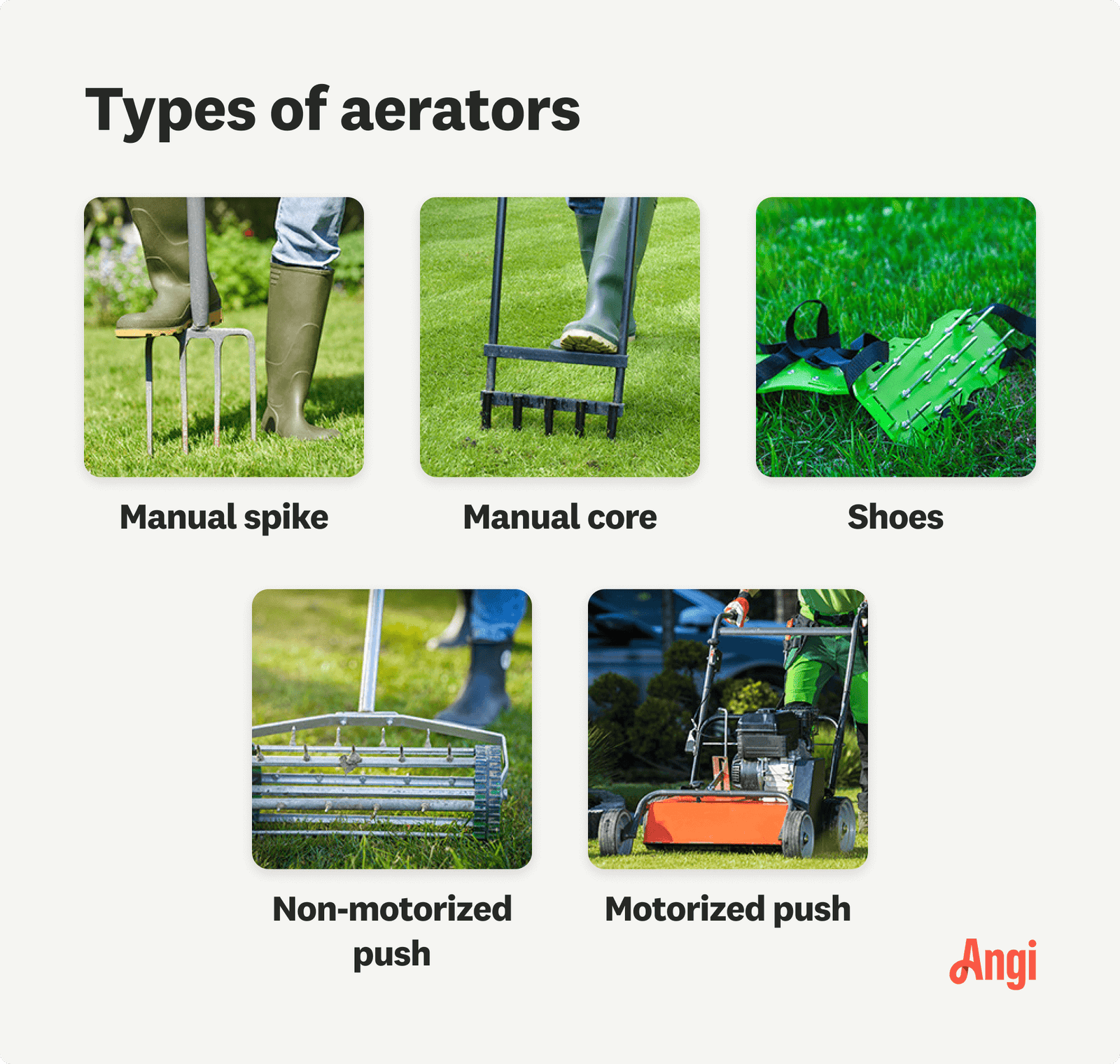 Types of aerators

Manual spike

Manual core

Shoes

Non-motorized push

Motorized push

Angi